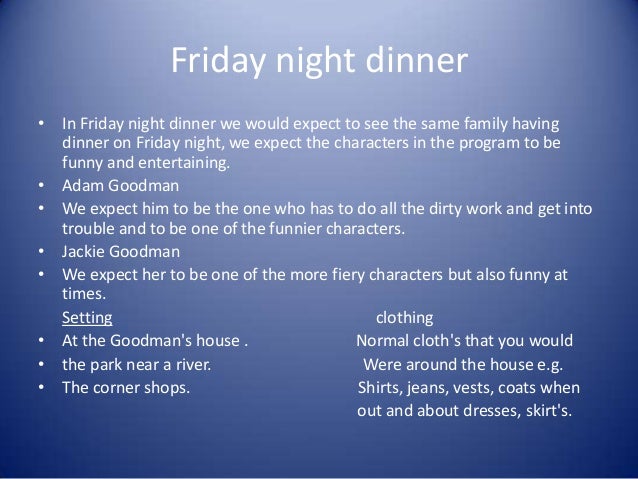 Friday night dinner

• In Friday night dinner we would expect to see the same family having dinner on Friday night, we expect the characters in the program to be funny and entertaining.
• Adam Goodman
• We expect him to be the one who has to do all the dirty work and get into trouble and to be one of the funnier characters.
• Jackie Goodman
• We expect her to be one of the more fiery characters but also funny at times.

Setting
• At the Goodman's house .
• the park near a river.
• The corner shops.

clothing
Normal cloth's that you would Were around the house e.g. Shirts, jeans, vests, coats when out and about dresses, skirt's.